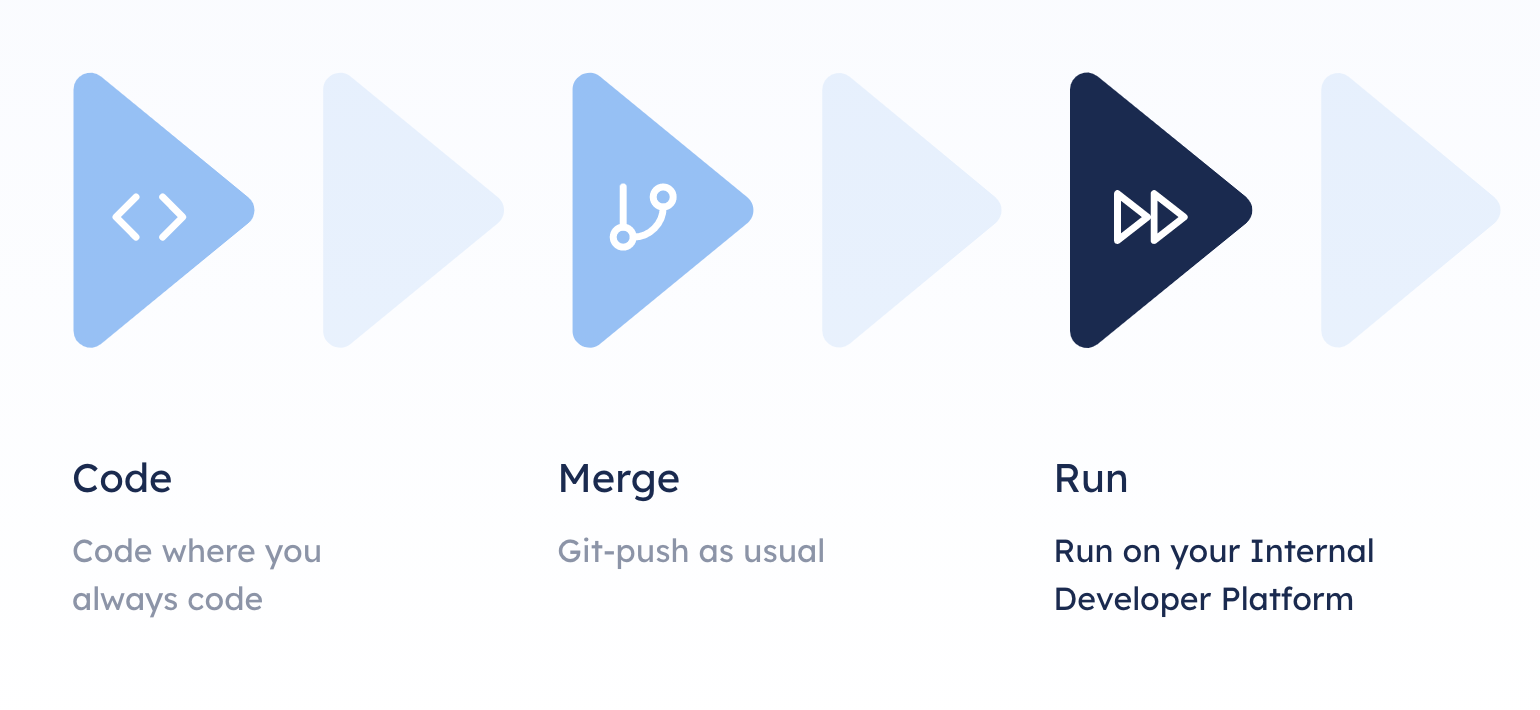 Code

Code where you always code

Merge

Git-push as usual

Run

Run on your Internal Developer Platform